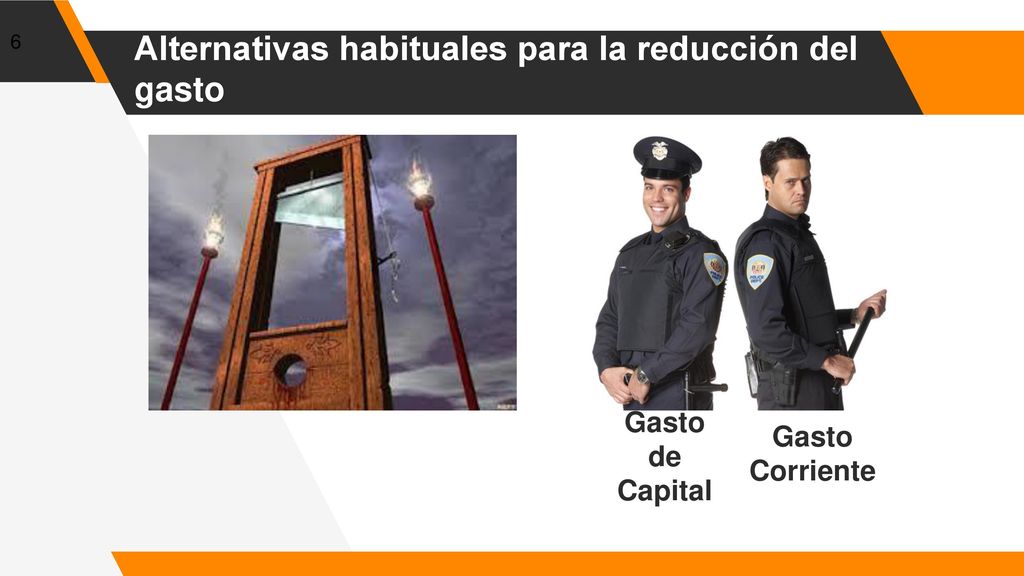 6

Alternativas habituales para la reducción del gasto

Gasto de Capital

Gasto Corriente